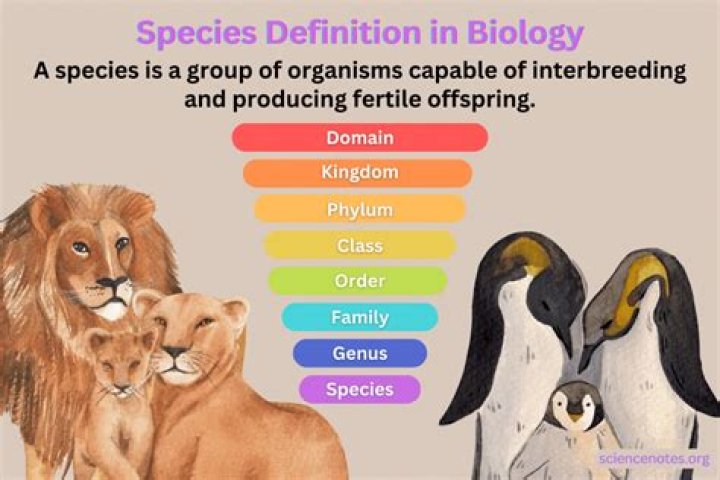 Species Definition in Biology

A species is a group of organisms capable of interbreeding and producing fertile offspring.

Domain
Kingdom
Phylum
Class
Order
Family
Genus
Species

sciencenotes.org